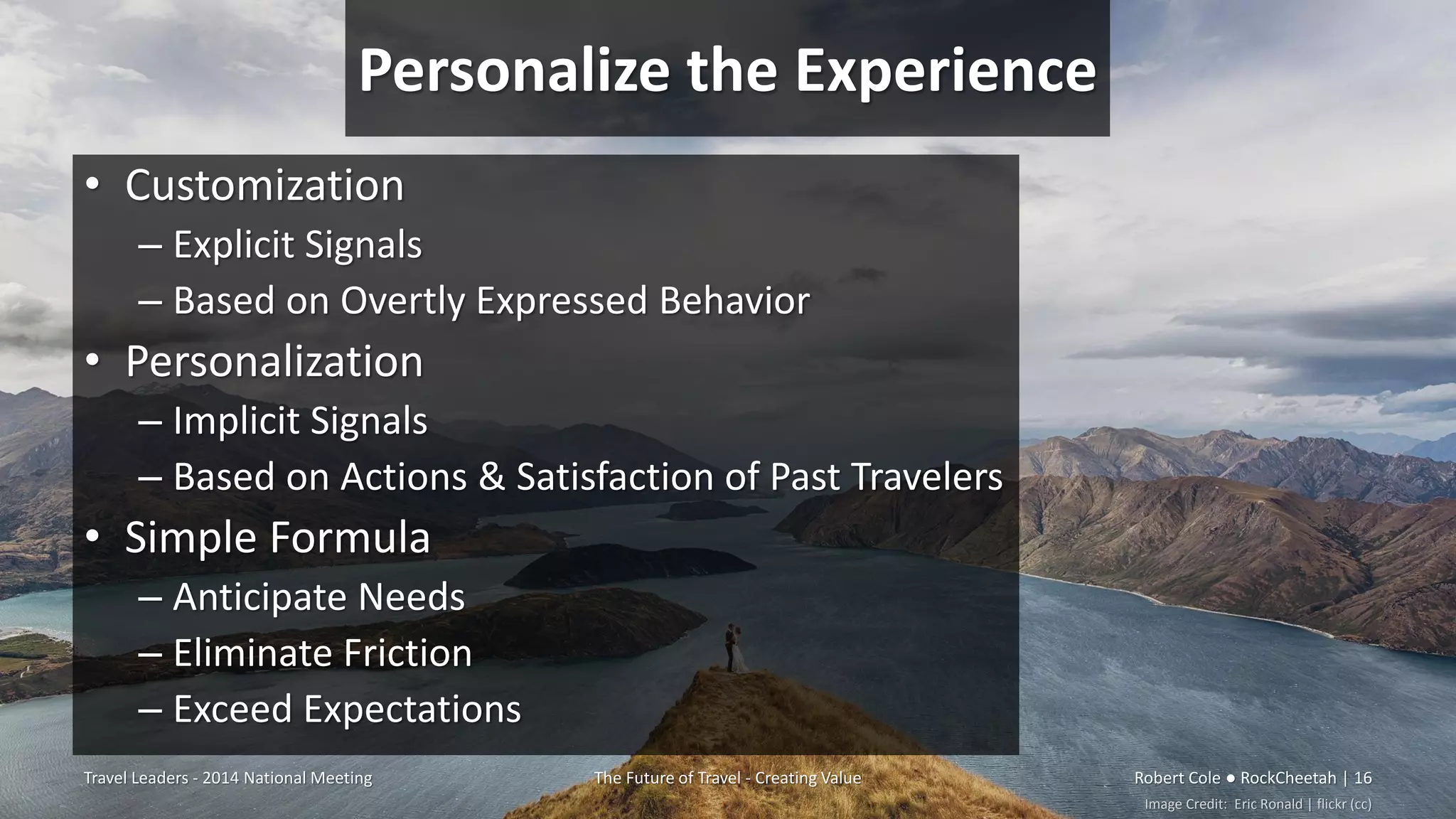 Personalize the Experience

• Customization
– Explicit Signals
– Based on Overtly Expressed Behavior
• Personalization
– Implicit Signals
– Based on Actions & Satisfaction of Past Travelers
• Simple Formula
– Anticipate Needs
– Eliminate Friction
– Exceed Expectations

Travel Leaders - 2014 National Meeting

The Future of Travel - Creating Value

Robert Cole ● RockCheetah | 16

Image Credit: Eric Ronald | flickr (cc)